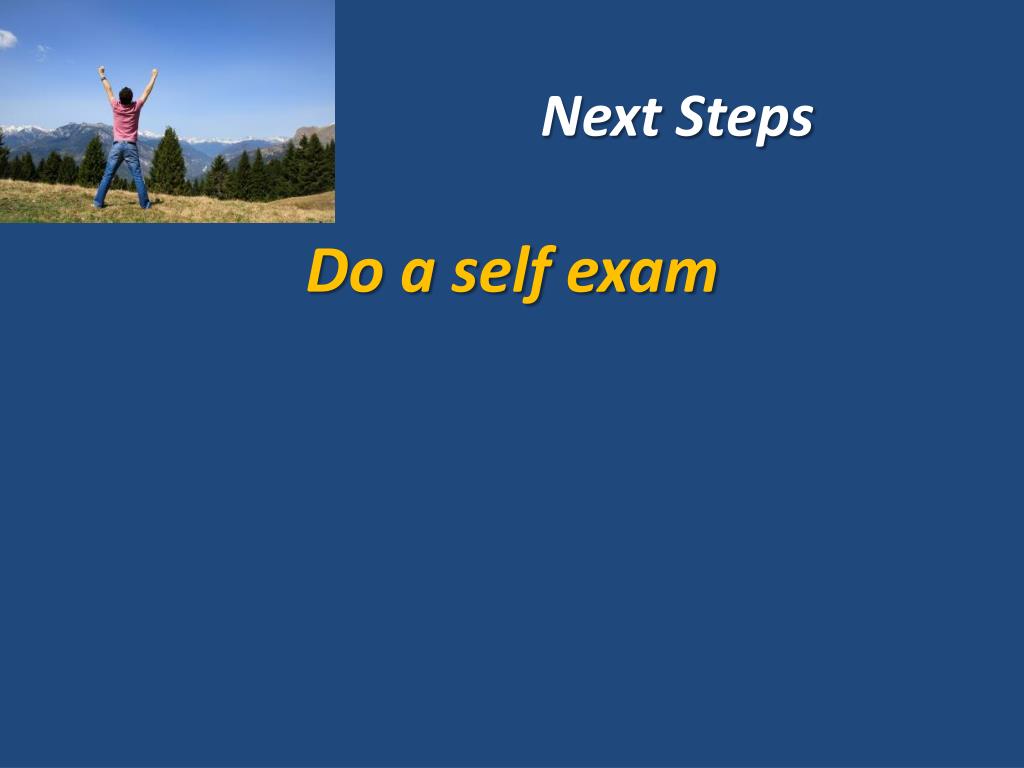 Next Steps

Do a self exam